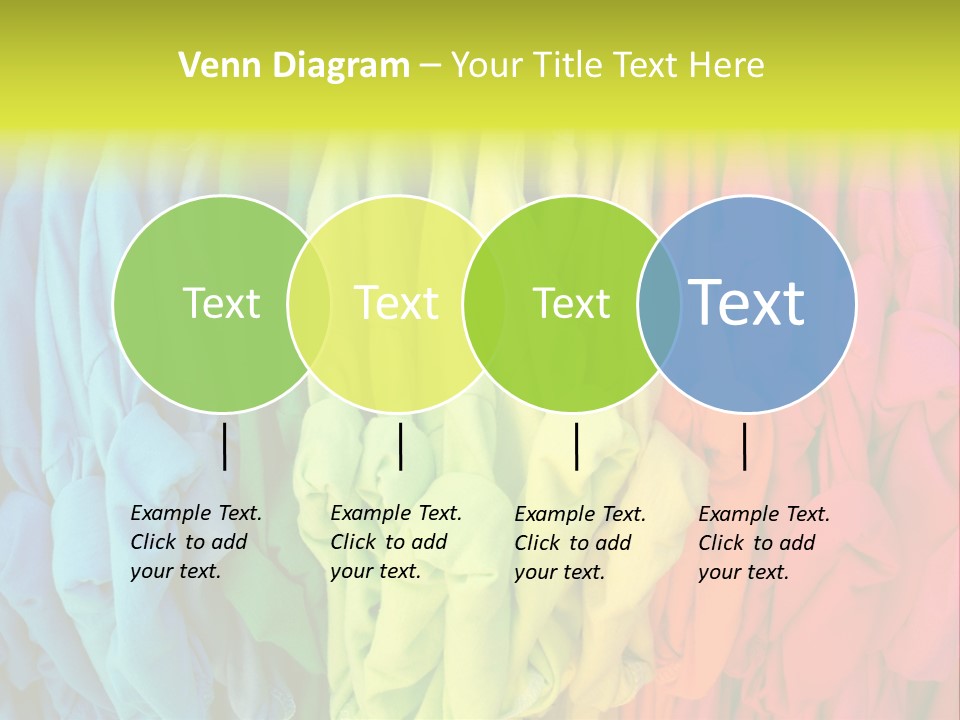 Venn Diagram – Your Title Text Here

Text

Text

Text

Text

Example Text. Click to add your text.

Example Text. Click to add your text.

Example Text. Click to add your text.

Example Text. Click to add your text.